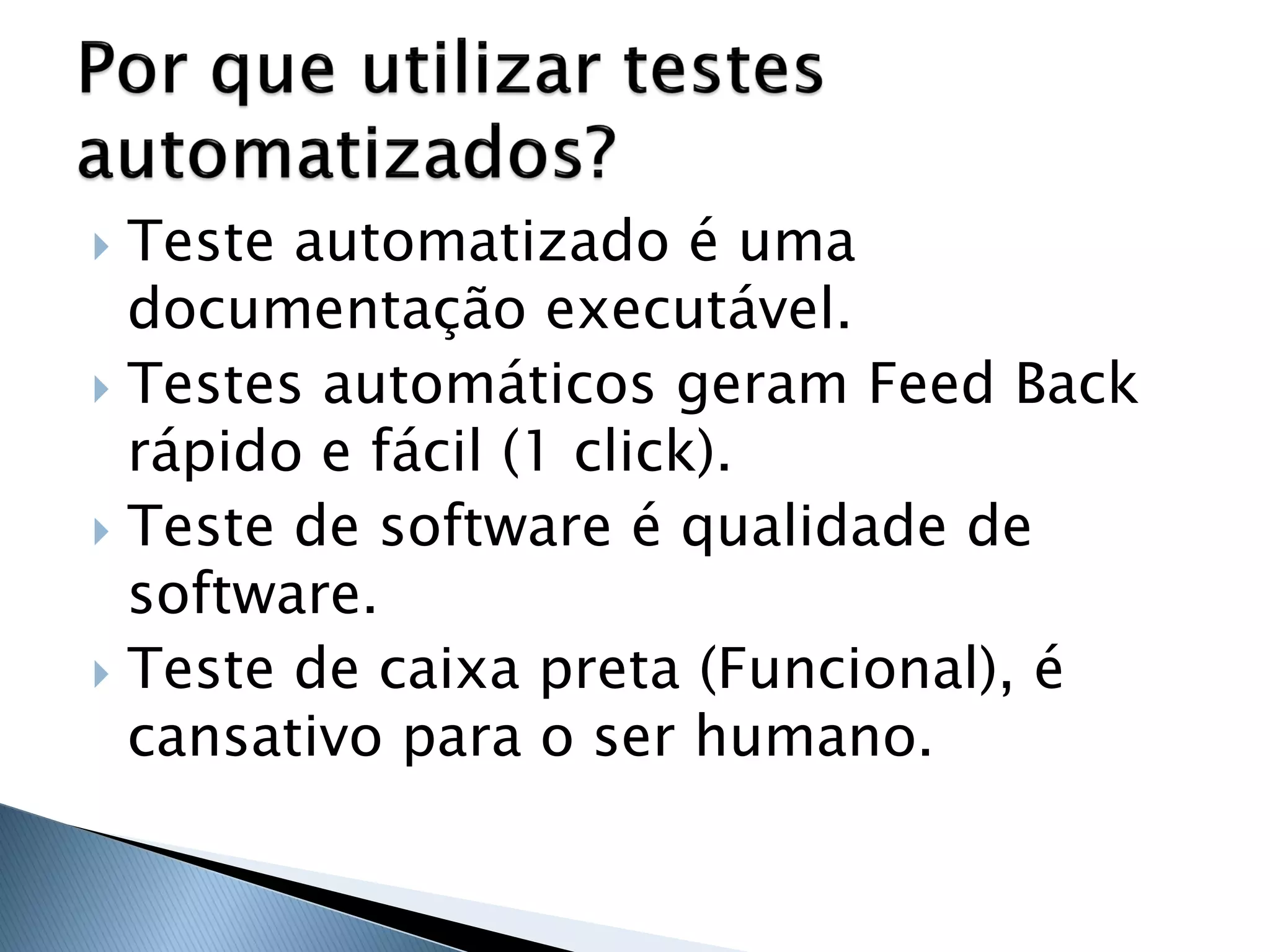 Por que utilizar testes automatizados?

Teste automatizado é uma documentação executável.

Testes automáticos geram Feed Back rápido e fácil (1 click).

Teste de software é qualidade de software.

Teste de caixa preta (Funcional), é cansativo para o ser humano.